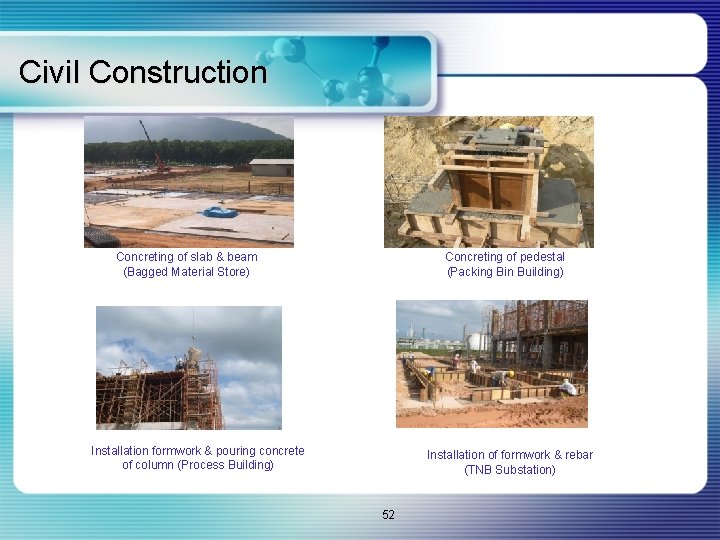 Civil Construction

Concreting of slab & beam
(Bagged Material Store)

Concreting of pedestal
(Packing Bin Building)

Installation formwork & pouring concrete of column (Process Building)

Installation of formwork & rebar
(TNB Substation)

52